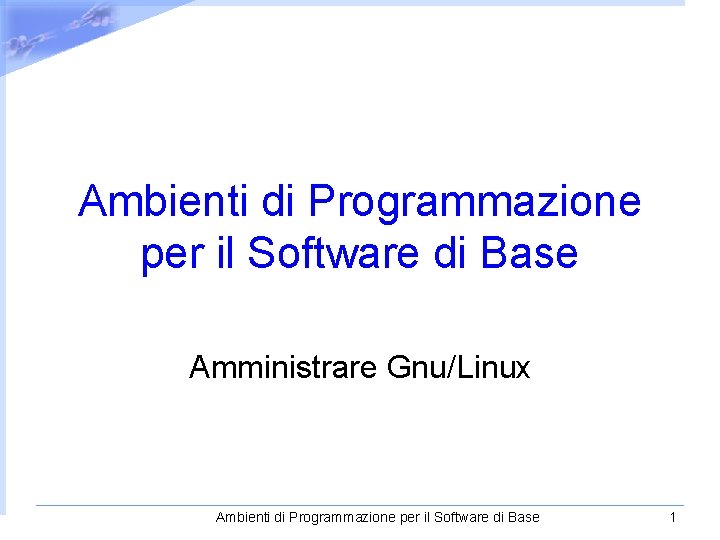 Ambienti di Programmazione per il Software di Base

Amministrare Gnu/Linux

Ambienti di Programmazione per il Software di Base 1